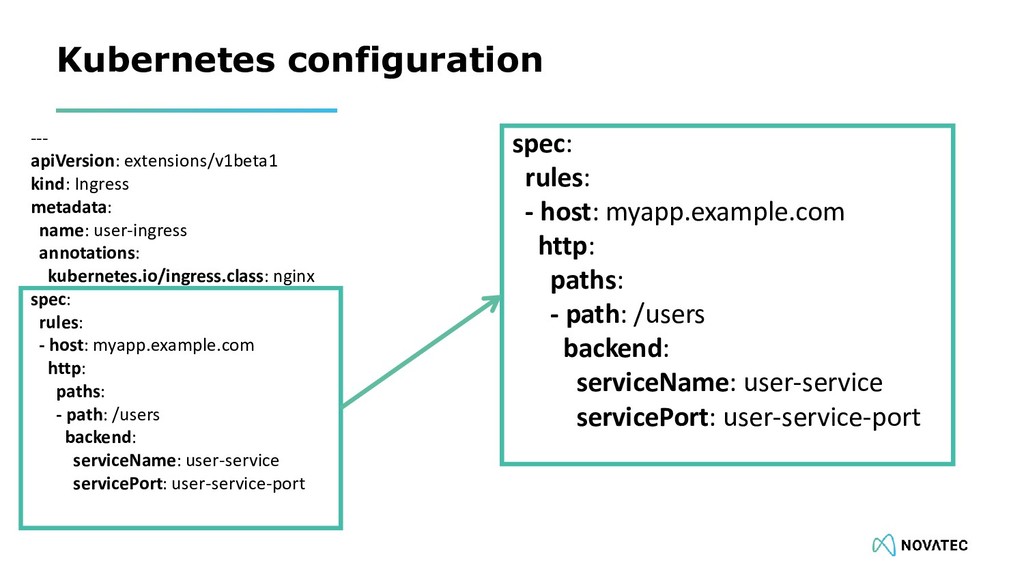 Kubernetes configuration

---
apiVersion: extensions/v1beta1
kind: Ingress
metadata:
  name: user-ingress
  annotations:
    kubernetes.io/ingress.class: nginx
spec:
  rules:
  - host: myapp.example.com
    http:
      paths:
      - path: /users
        backend:
          serviceName: user-service
          servicePort: user-service-port

spec:
  rules:
  - host: myapp.example.com
    http:
      paths:
      - path: /users
        backend:
          serviceName: user-service
          servicePort: user-service-port

NOVATEC